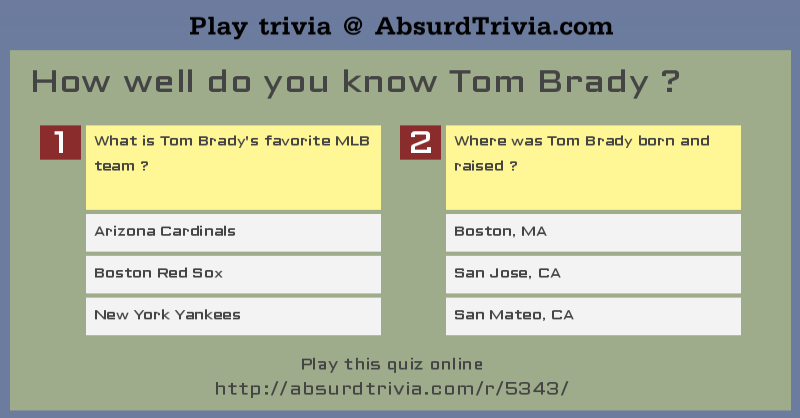 Play trivia @ AbsurdTrivia.com

How well do you know Tom Brady ?

1

What is Tom Brady's favorite MLB team ?

Arizona Cardinals

Boston Red Sox

New York Yankees

2

Where was Tom Brady born and raised ?

Boston, MA

San Jose, CA

San Mateo, CA

Play this quiz online
http://absurdtrivia.com/r/5343/